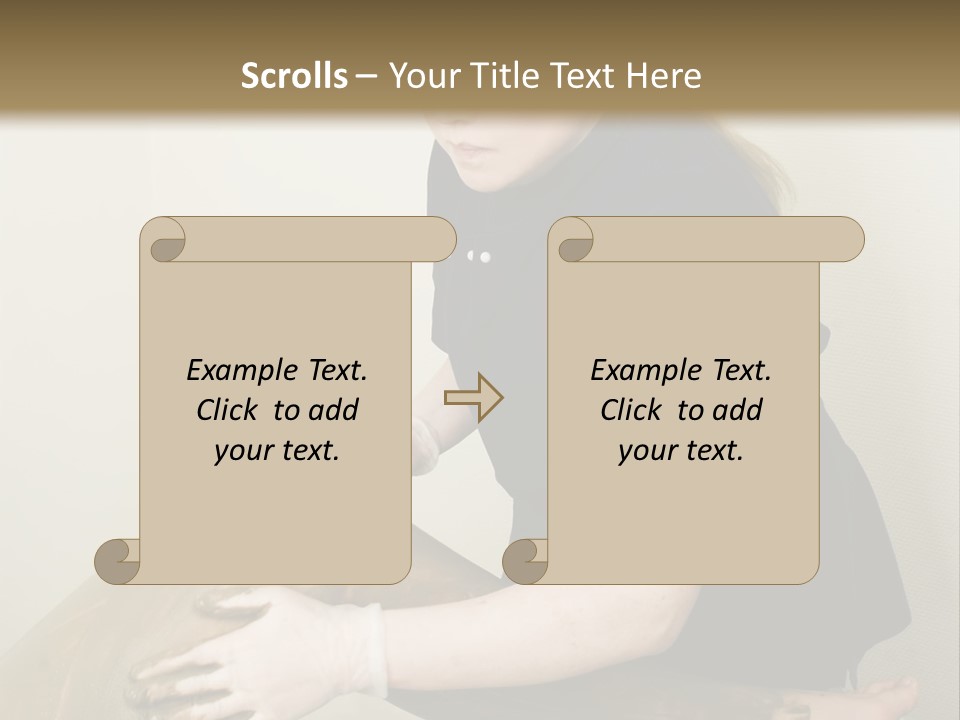 Scrolls – Your Title Text Here

Example Text. Click to add your text.

Example Text. Click to add your text.